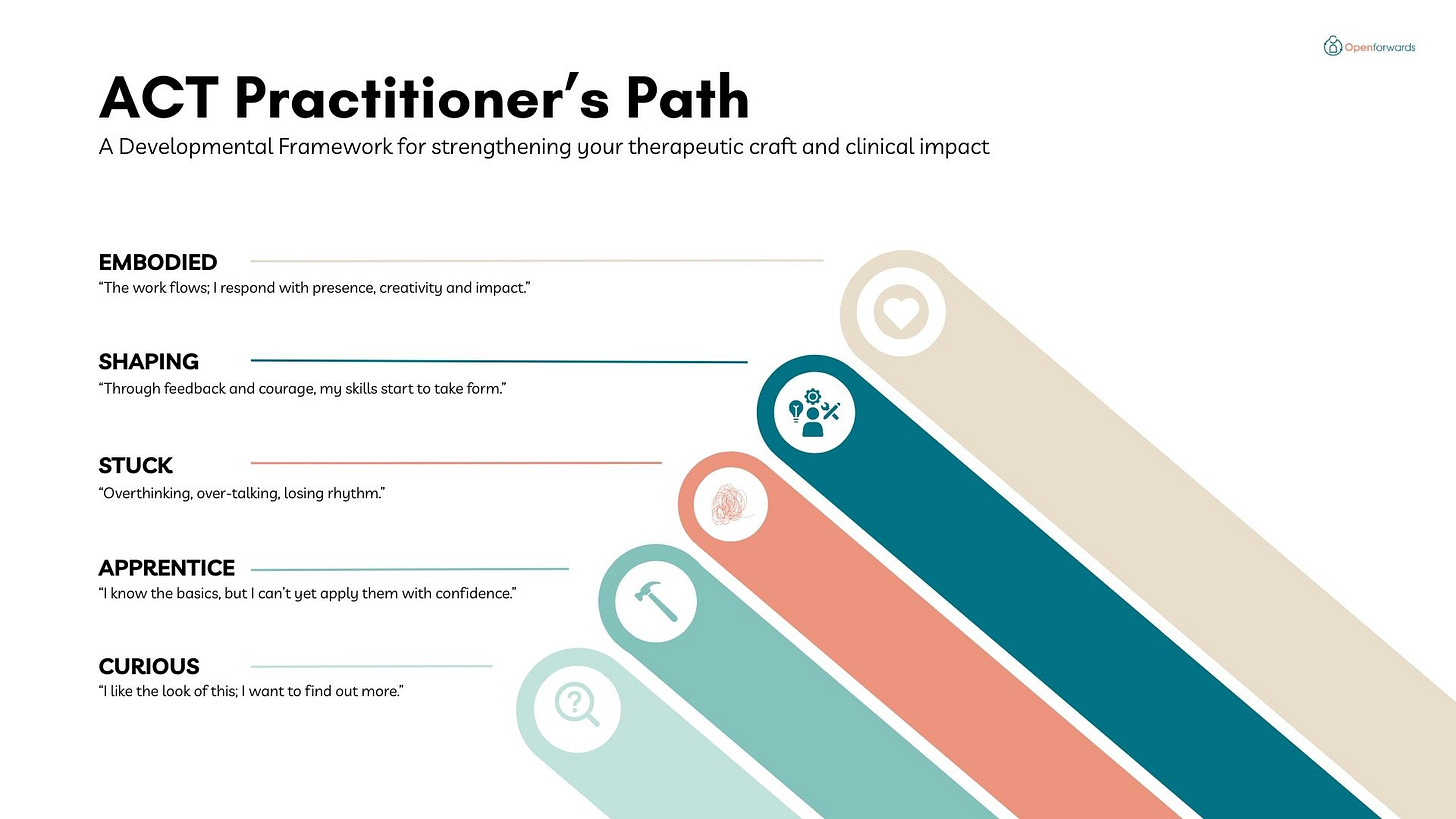 Openforwards

ACT Practitioner's Path

A Developmental Framework for strengthening your therapeutic craft and clinical impact

EMBODIED
"The work flows; I respond with presence, creativity and impact."

SHAPING
"Through feedback and courage, my skills start to take form."

STUCK
"Overthinking, over-talking, losing rhythm."

APPRENTICE
"I know the basics, but I can't yet apply them with confidence."

CURIOUS
"I like the look of this; I want to find out more."